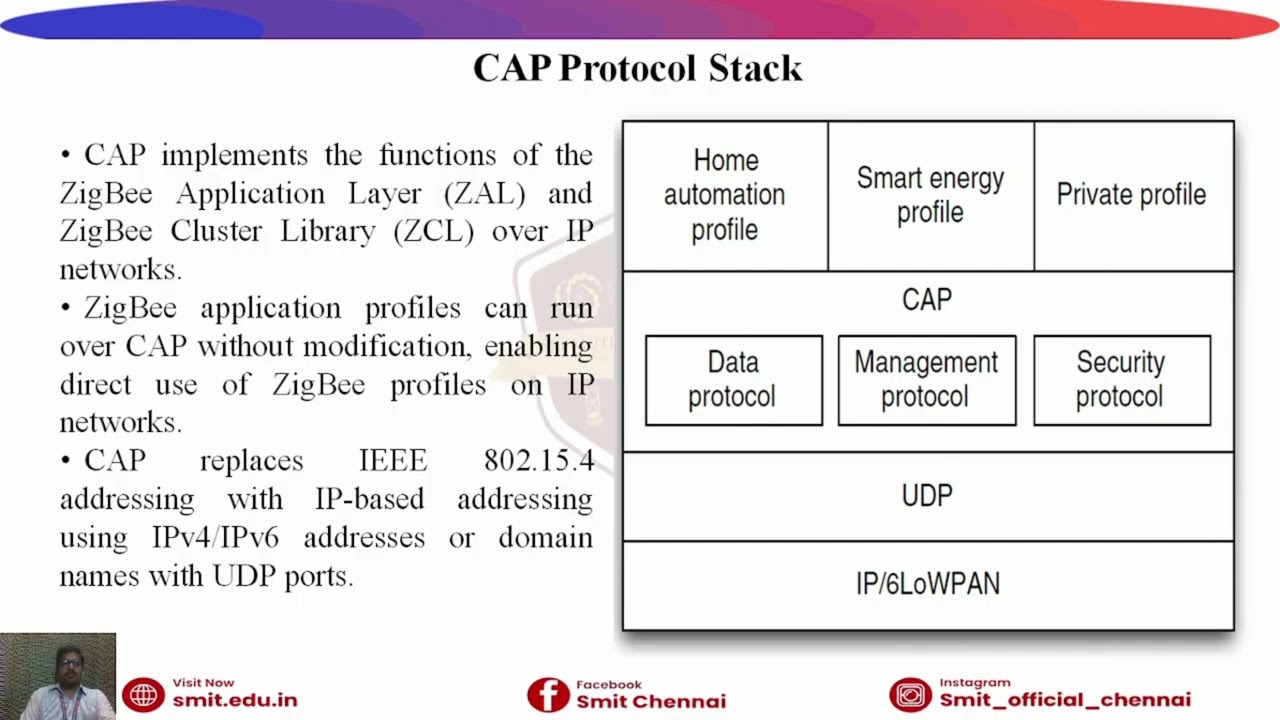 CAP Protocol Stack

• CAP implements the functions of the ZigBee Application Layer (ZAL) and ZigBee Cluster Library (ZCL) over IP networks.
• ZigBee application profiles can run over CAP without modification, enabling direct use of ZigBee profiles on IP networks.
• CAP replaces IEEE 802.15.4 addressing with IP-based addressing using IPv4/IPv6 addresses or domain names with UDP ports.

Home automation profile
Smart energy profile
Private profile
CAP
Data protocol
Management protocol
Security protocol
UDP
IP/6LoWPAN

Visit Now
smit.edu.in
Facebook
Smit Chennai
Instagram
Smit_official_chennai